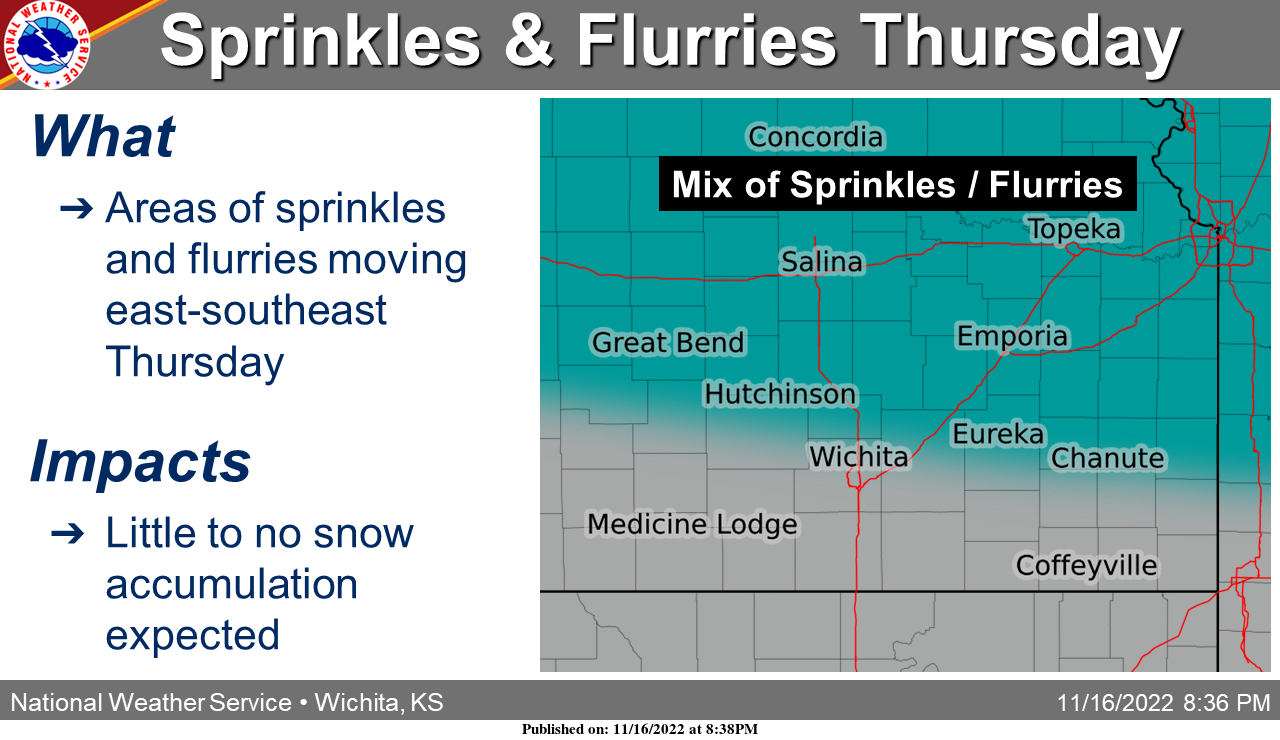 NATIONAL WEATHER SERVICE

Sprinkles & Flurries Thursday

What

➔ Areas of sprinkles and flurries moving east-southeast Thursday

Impacts

➔ Little to no snow accumulation expected

Concordia

Mix of Sprinkles / Flurries

Topeka

Salina

Great Bend

Emporia

Hutchinson

Eureka

Wichita

Chanute

Medicine Lodge

Coffeyville

National Weather Service • Wichita, KS

11/16/2022 8:36 PM

Published on: 11/16/2022 at 8:38PM